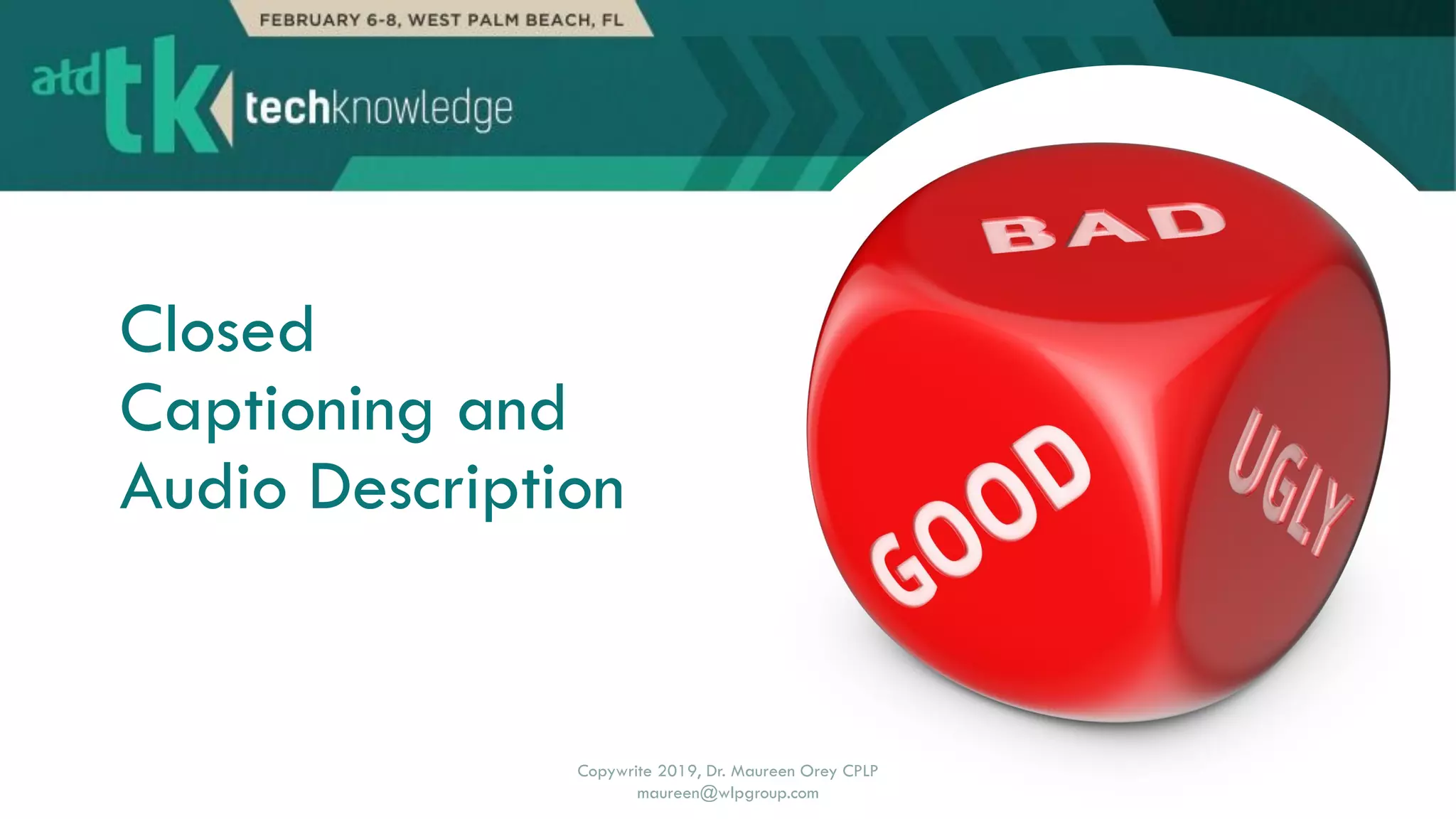 FEBRUARY 6-8, WEST PALM BEACH, FL

atd tk techknowledge

Closed Captioning and Audio Description

BAD

GOOD

UGLY

Copywrite 2019, Dr. Maureen Orey CPLP
maureen@wlpgroup.com